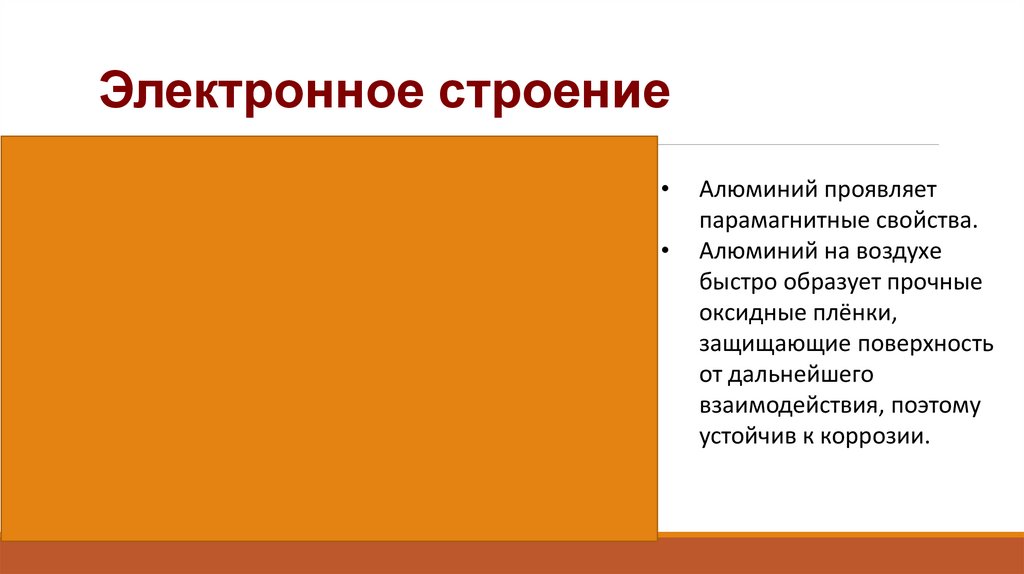 Электронное строение

• Алюминий проявляет парамагнитные свойства.
• Алюминий на воздухе быстро образует прочные оксидные плёнки, защищающие поверхность от дальнейшего взаимодействия, поэтому устойчив к коррозии.